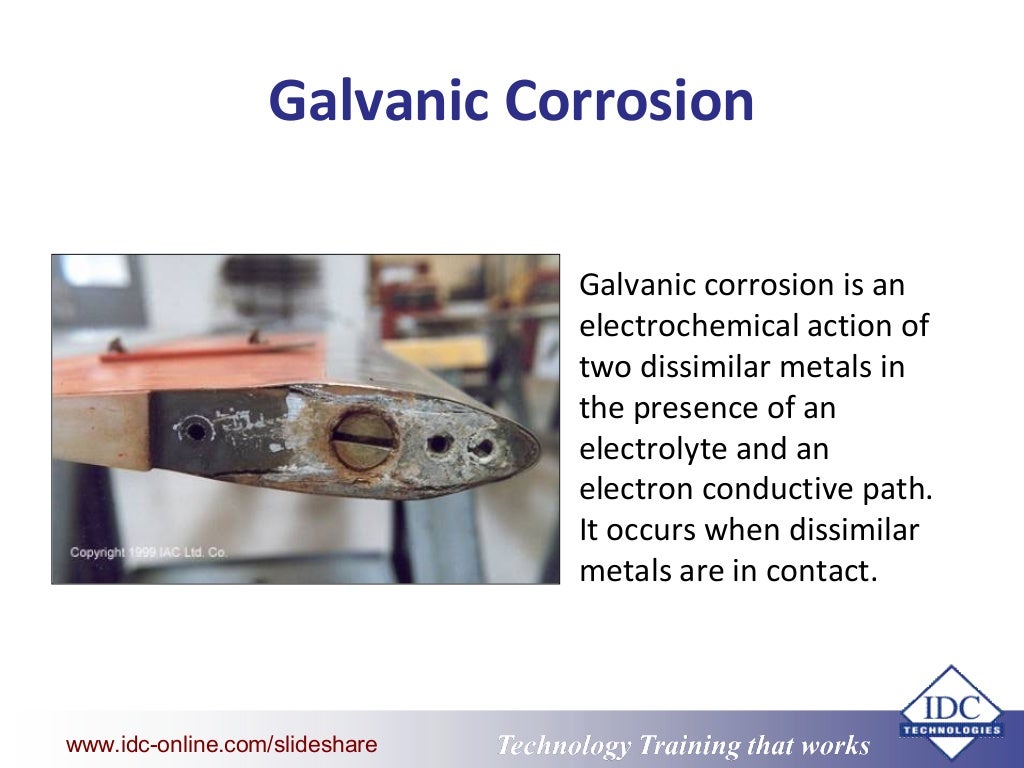 Galvanic Corrosion

Copyright 1999 IAC Ltd. Co.

Galvanic corrosion is an electrochemical action of two dissimilar metals in the presence of an electrolyte and an electron conductive path. It occurs when dissimilar metals are in contact.

www.idc-online.com/slideshare

Technology Training that works

IDC
TECHNOLOGIES